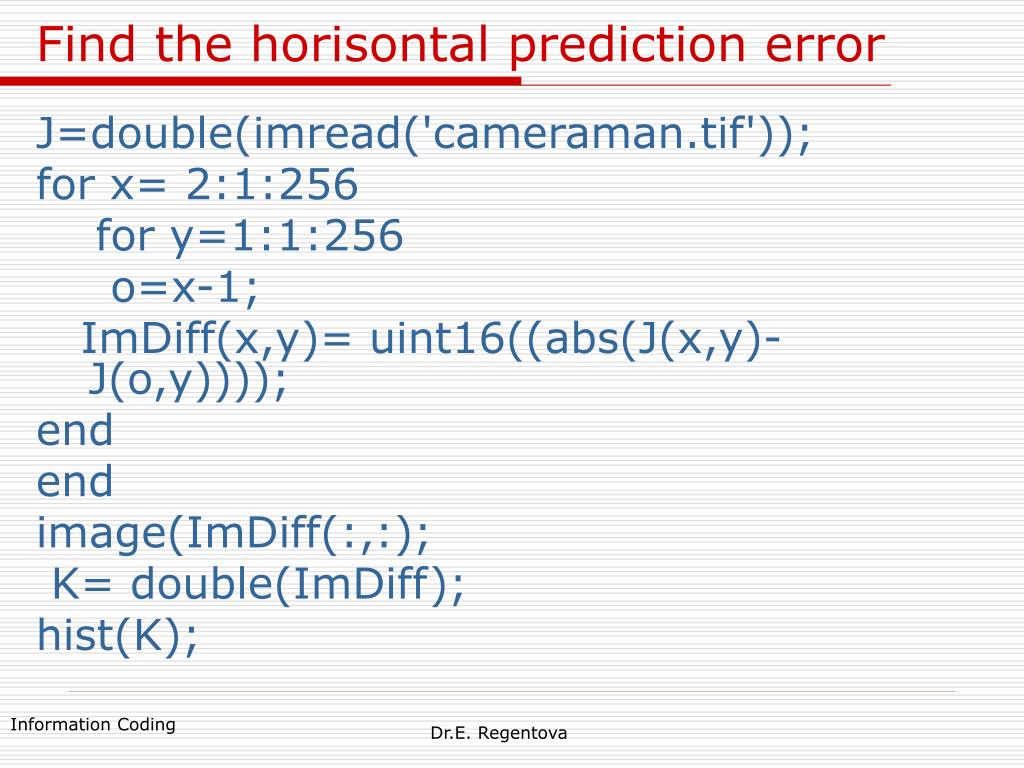 Find the horisontal prediction error

J=double(imread('cameraman.tif'));
for x= 2:1:256
for y=1:1:256
o=x-1;
ImDiff(x,y)= uint16((abs(J(x,y)-J(o,y))));
end
end
image(ImDiff(:,:);
K= double(ImDiff);
hist(K);

Information Coding

Dr.E. Regentova